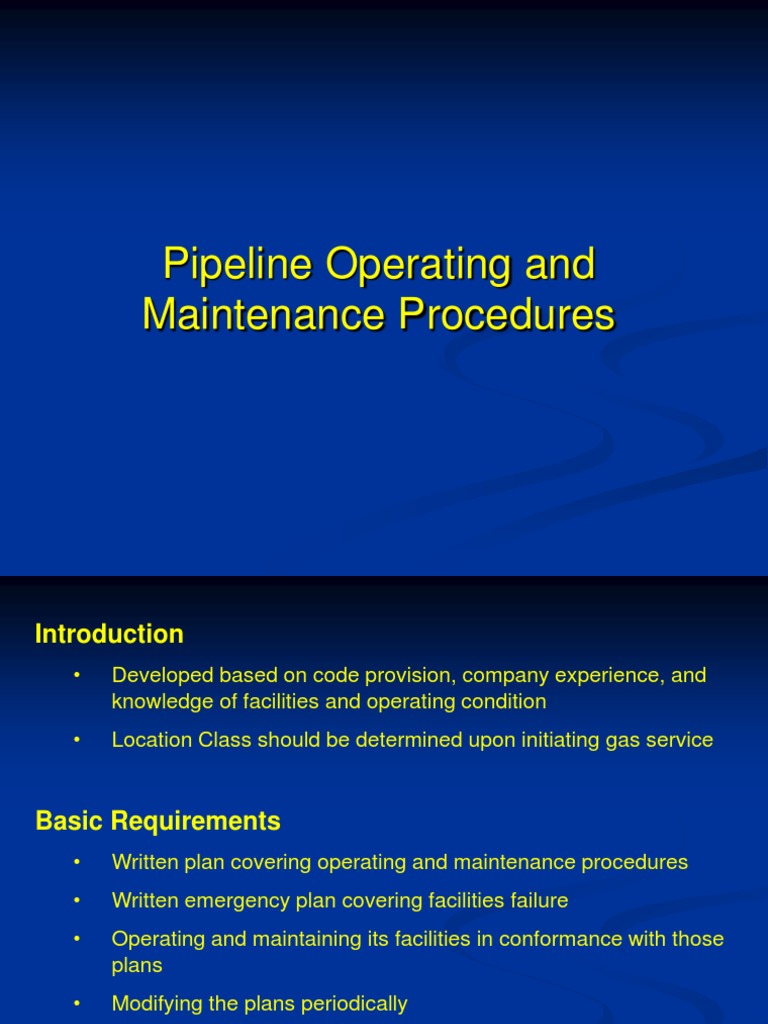 Pipeline Operating and Maintenance Procedures

Introduction

• Developed based on code provision, company experience, and knowledge of facilities and operating condition

• Location Class should be determined upon initiating gas service

Basic Requirements

• Written plan covering operating and maintenance procedures

• Written emergency plan covering facilities failure

• Operating and maintaining its facilities in conformance with those plans

• Modifying the plans periodically